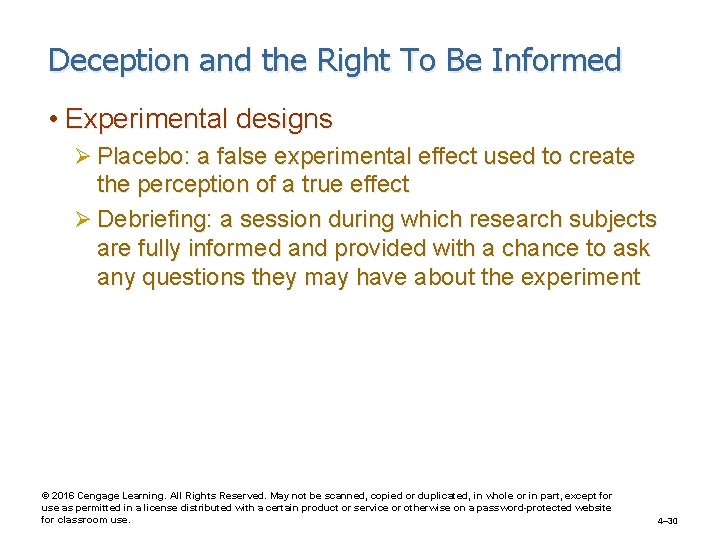 Deception and the Right To Be Informed

• Experimental designs

➢ Placebo: a false experimental effect used to create the perception of a true effect

➢ Debriefing: a session during which research subjects are fully informed and provided with a chance to ask any questions they may have about the experiment

© 2016 Cengage Learning. All Rights Reserved. May not be scanned, copied or duplicated, in whole or in part, except for use as permitted in a license distributed with a certain product or service or otherwise on a password-protected website for classroom use.

4–30